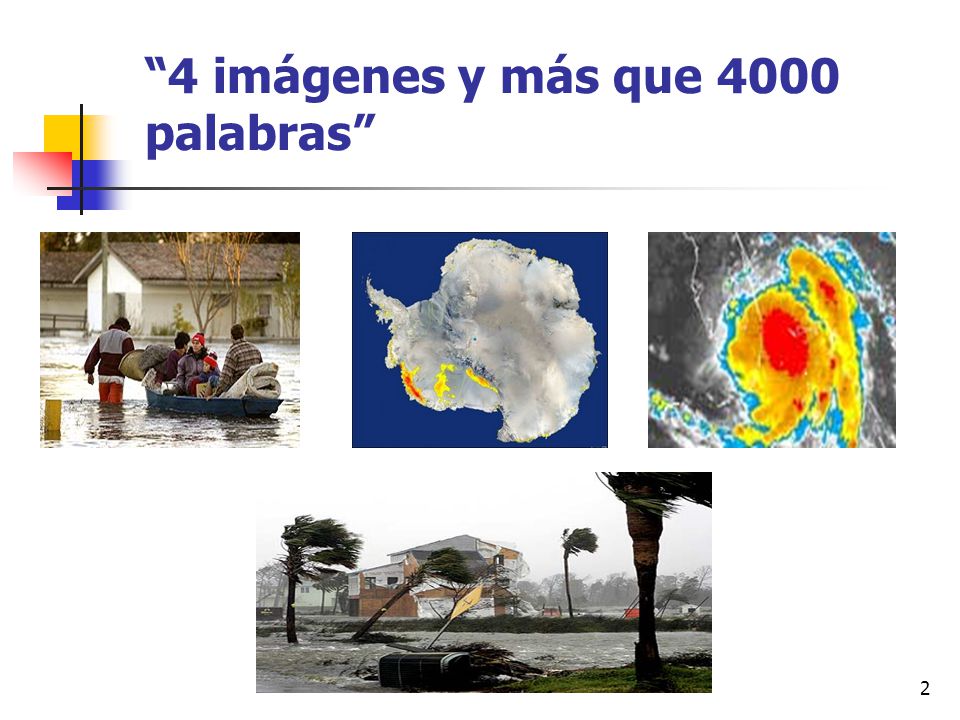 “4 imágenes y más que 4000 palabras”

2